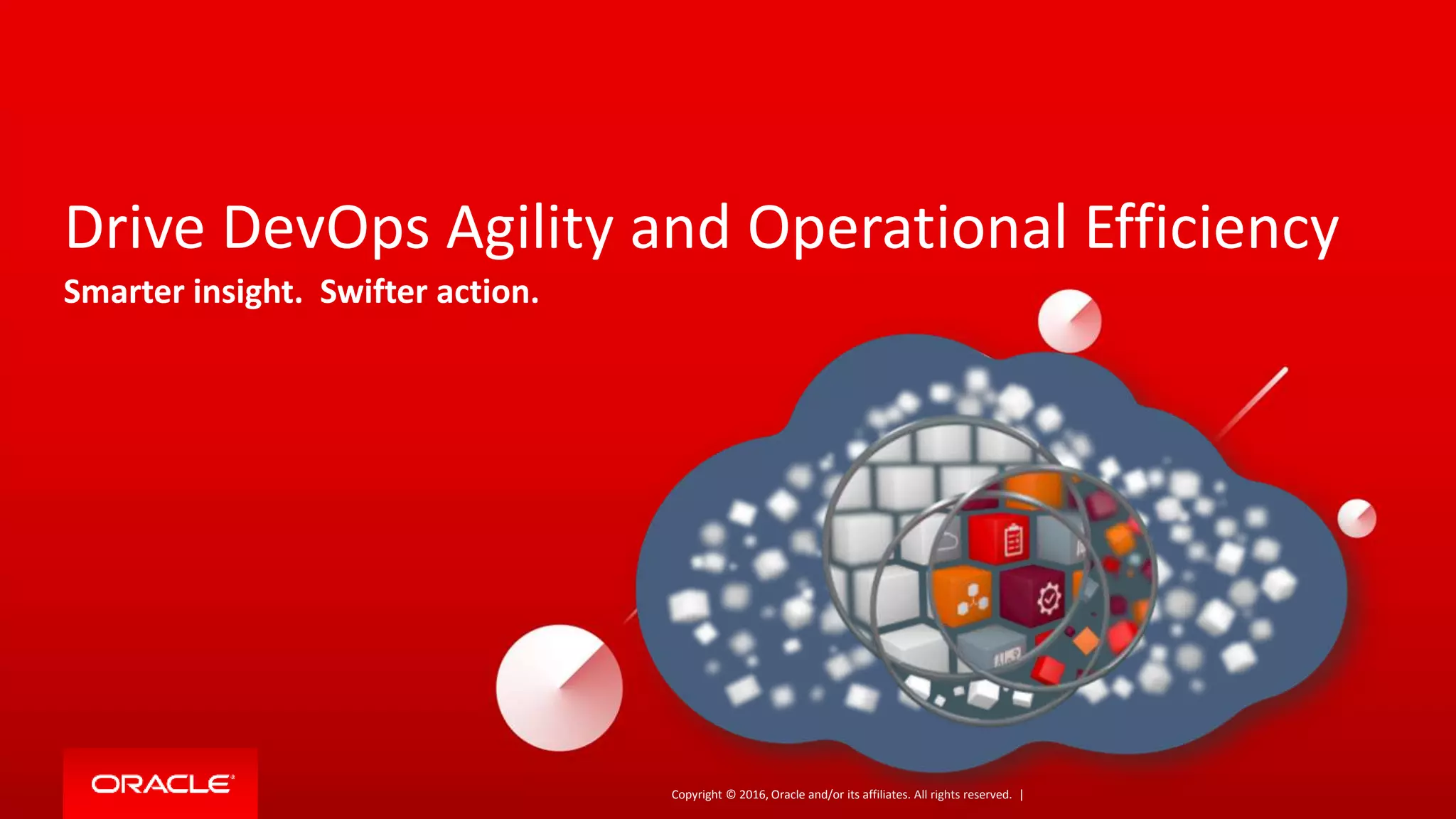 Drive DevOps Agility and Operational Efficiency

Smarter insight. Swifter action.

ORACLE

Copyright © 2016, Oracle and/or its affiliates. All rights reserved. |